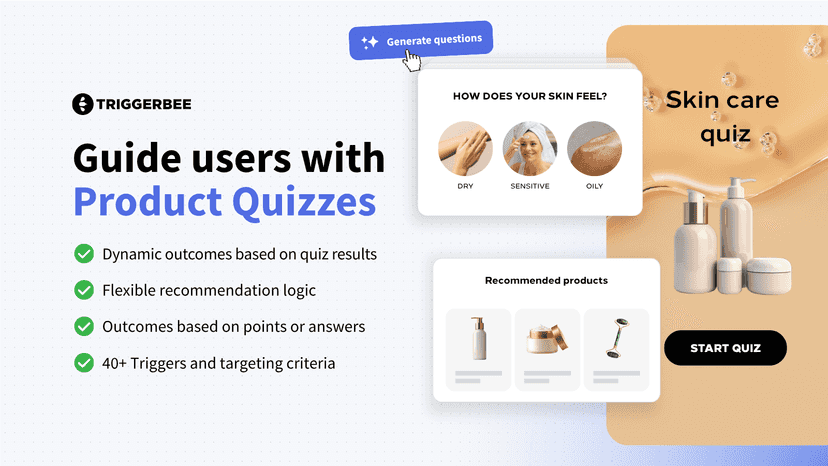 TRIGGERBEE

Guide users with Product Quizzes

Dynamic outcomes based on quiz results

Flexible recommendation logic

Outcomes based on points or answers

40+ Triggers and targeting criteria

Generate questions

HOW DOES YOUR SKIN FEEL?

DRY

SENSITIVE

OILY

Recommended products

Skin care quiz

START QUIZ